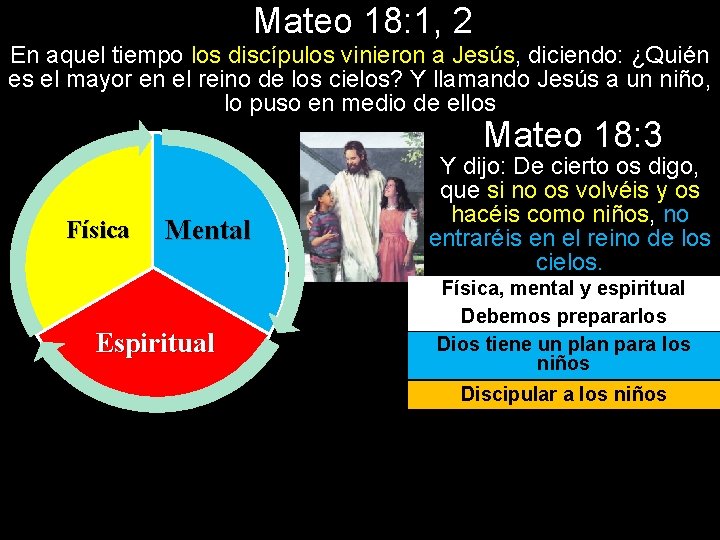 Mateo 18:1, 2

En aquel tiempo los discípulos vinieron a Jesús, diciendo: ¿Quién es el mayor en el reino de los cielos? Y llamando Jesús a un niño, lo puso en medio de ellos

Física

Mental

Espiritual

Mateo 18:3

Y dijo: De cierto os digo, que si no os volvéis y os hacéis como niños, no entraréis en el reino de los cielos.

Física, mental y espiritual

Debemos prepararlos

Dios tiene un plan para los niños

Discipular a los niños